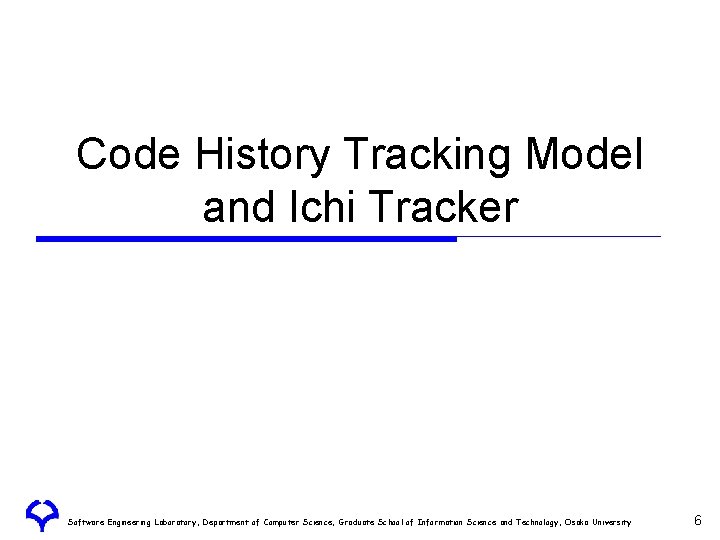 Code History Tracking Model and Ichi Tracker

Software Engineering Laboratory, Department of Computer Science, Graduate School of Information Science and Technology, Osaka University

6